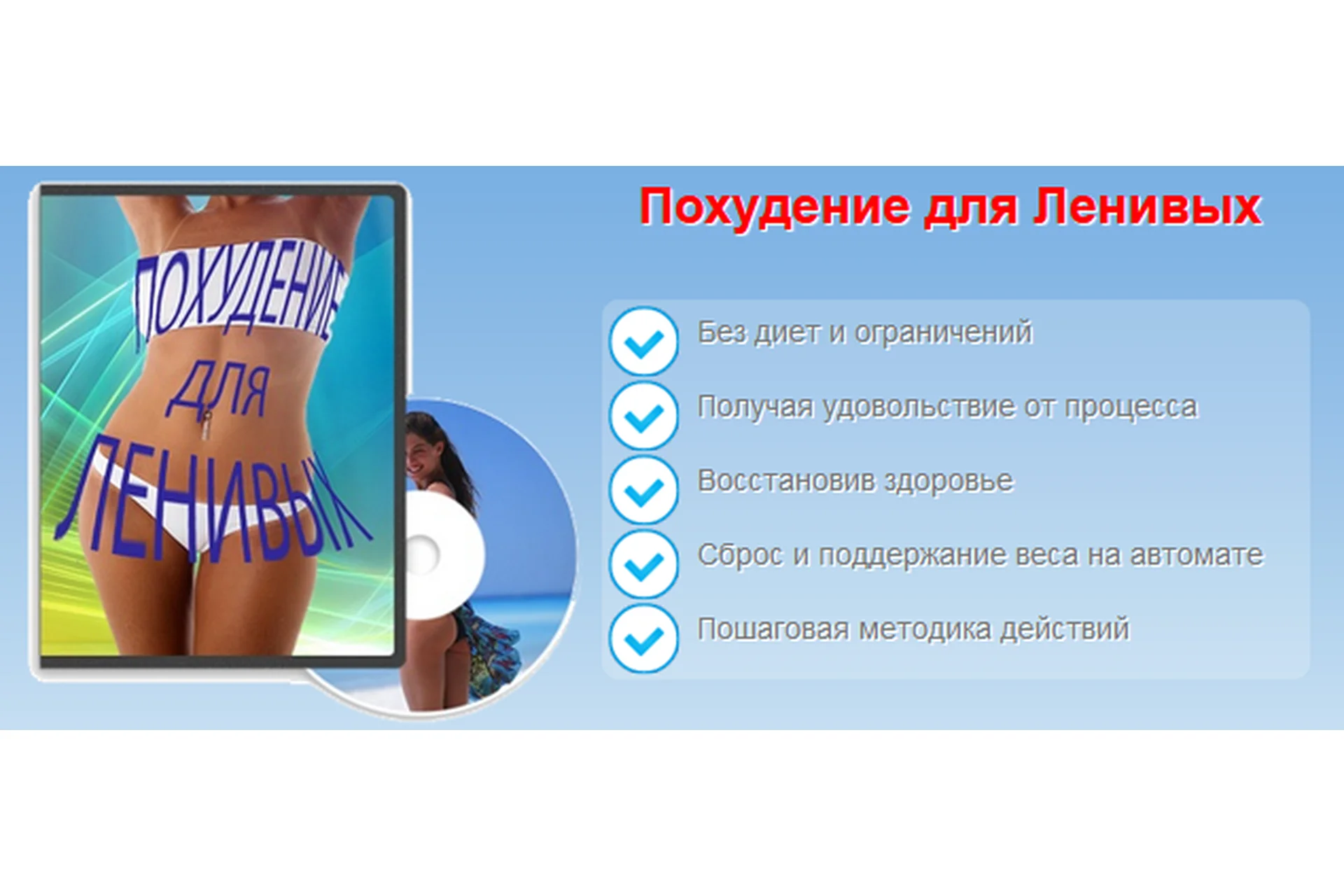 ПОХУДЕНИЕ ДЛЯ ЛЕНИВЫХ

Похудение для Ленивых

Без диет и ограничений

Получая удовольствие от процесса

Восстановив здоровье

Сброс и поддержание веса на автомате

Пошаговая методика действий